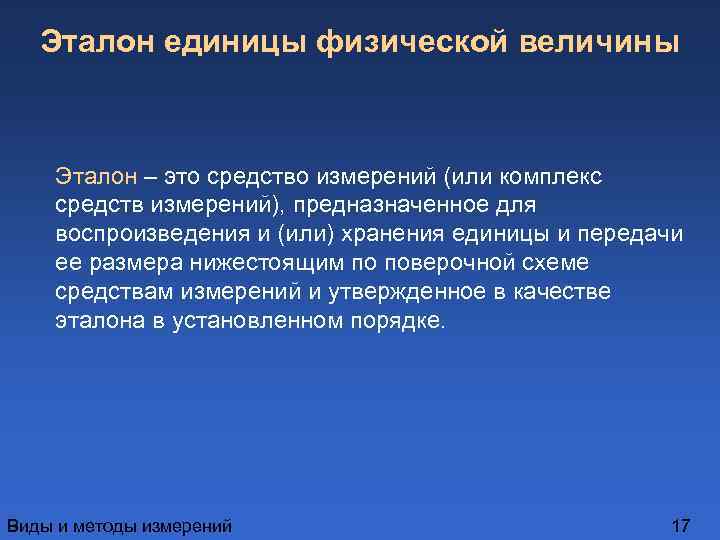 Эталон единицы физической величины

Эталон – это средство измерений (или комплекс средств измерений), предназначенное для воспроизведения и (или) хранения единицы и передачи ее размера нижестоящим по поверочной схеме средствам измерений и утвержденное в качестве эталона в установленном порядке.

Виды и методы измерений

17